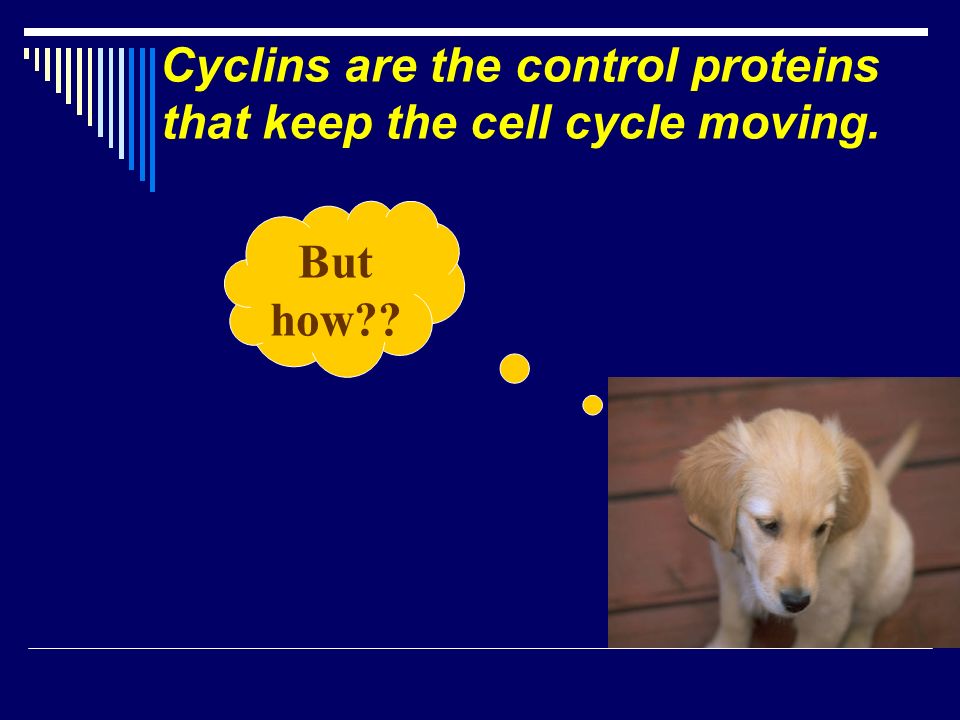 Cyclins are the control proteins that keep the cell cycle moving.

But how??